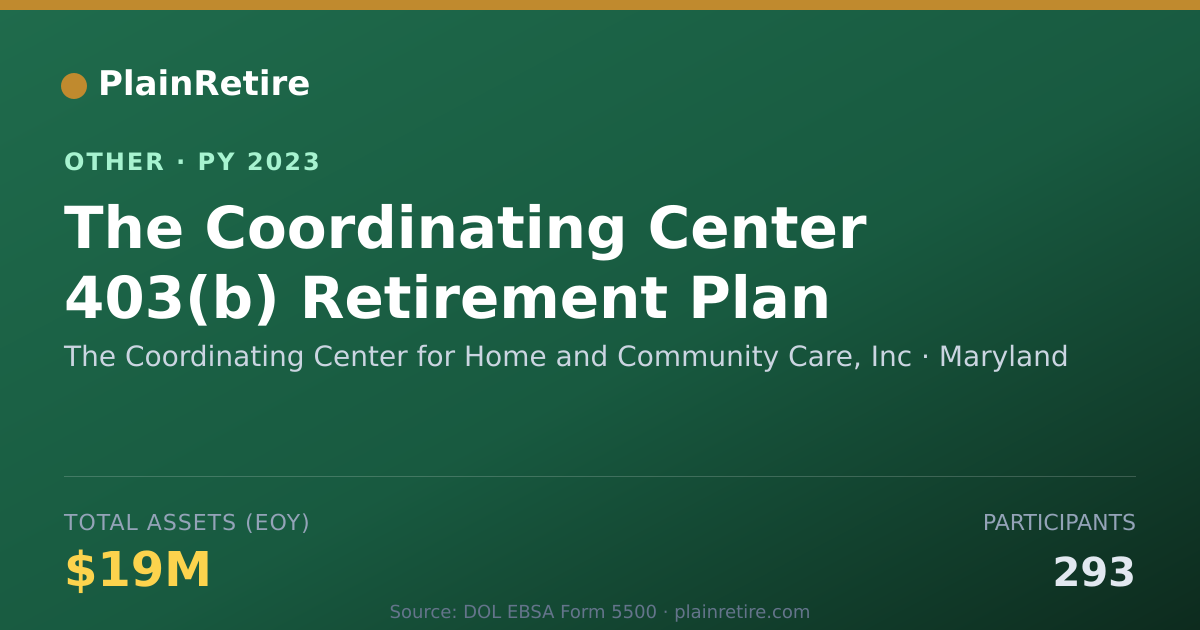 PlainRetire

OTHER · PY 2023

The Coordinating Center 403(b) Retirement Plan

The Coordinating Center for Home and Community Care, Inc · Maryland

TOTAL ASSETS (EOY)

$19M

PARTICIPANTS

293

Source: DOL EBSA Form 5500 · plainretire.com